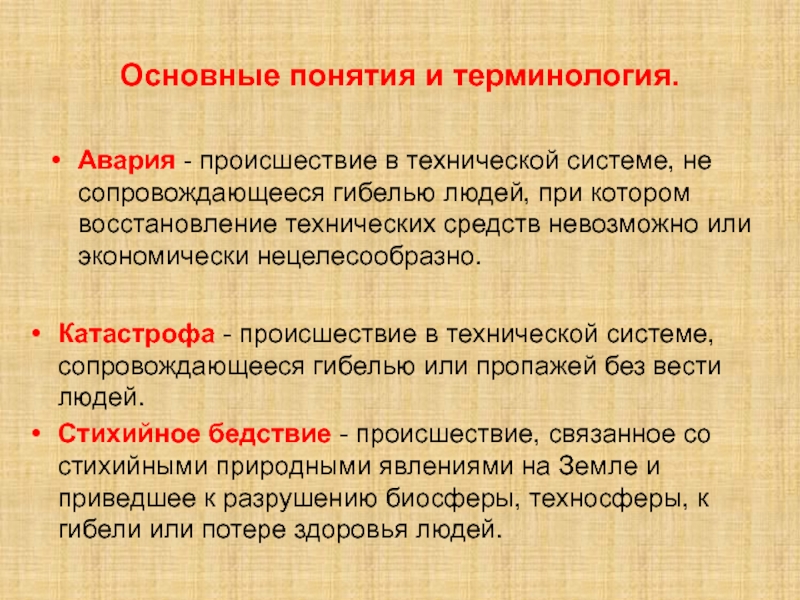 Основные понятия и терминология.

• Авария - происшествие в технической системе, не сопровождающееся гибелью людей, при котором восстановление технических средств невозможно или экономически нецелесообразно.

• Катастрофа - происшествие в технической системе, сопровождающееся гибелью или пропажей без вести людей.

• Стихийное бедствие - происшествие, связанное со стихийными природными явлениями на Земле и приведшее к разрушению биосферы, техносферы, к гибели или потере здоровья людей.